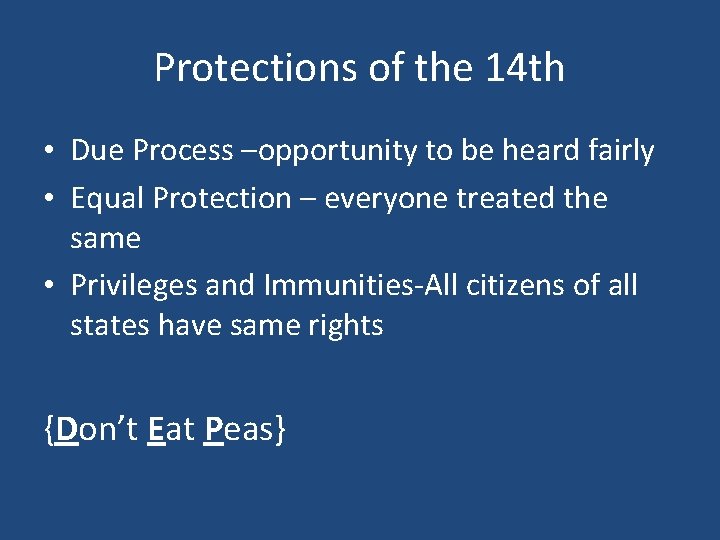 Protections of the 14th

• Due Process –opportunity to be heard fairly
• Equal Protection – everyone treated the same
• Privileges and Immunities-All citizens of all states have same rights

{Don't Eat Peas}